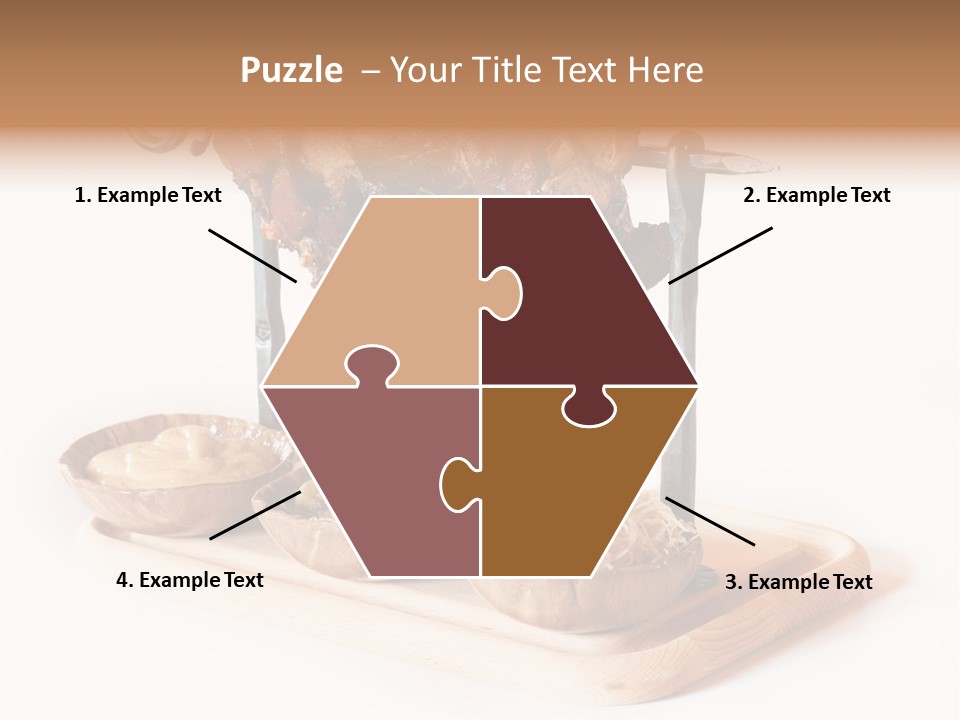 Puzzle – Your Title Text Here

1. Example Text

2. Example Text

4. Example Text

3. Example Text